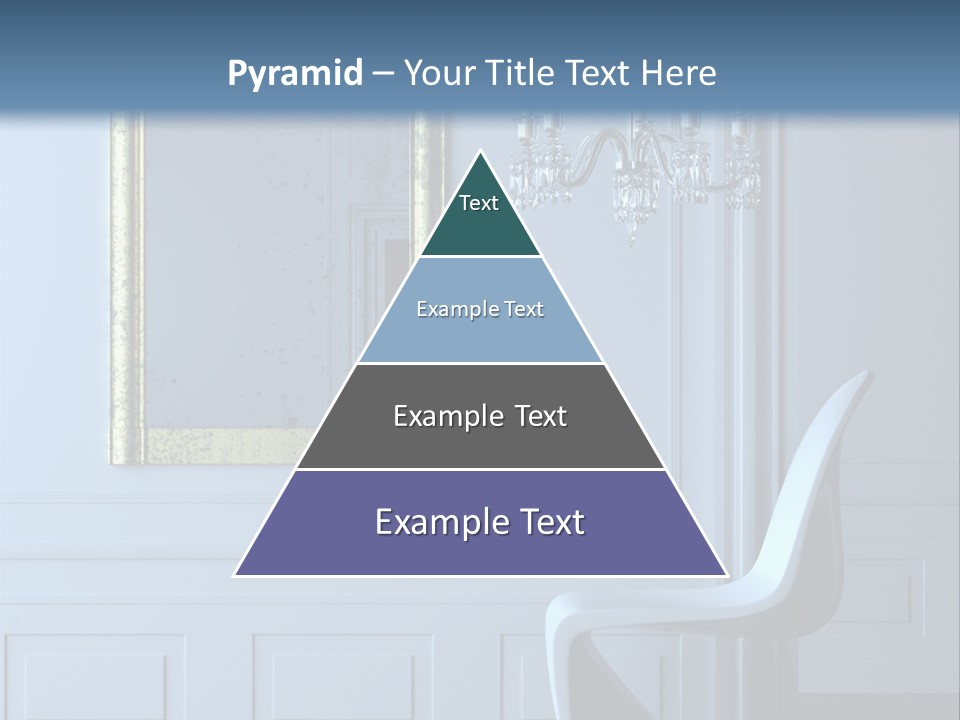 Pyramid – Your Title Text Here

Text

Example Text

Example Text

Example Text